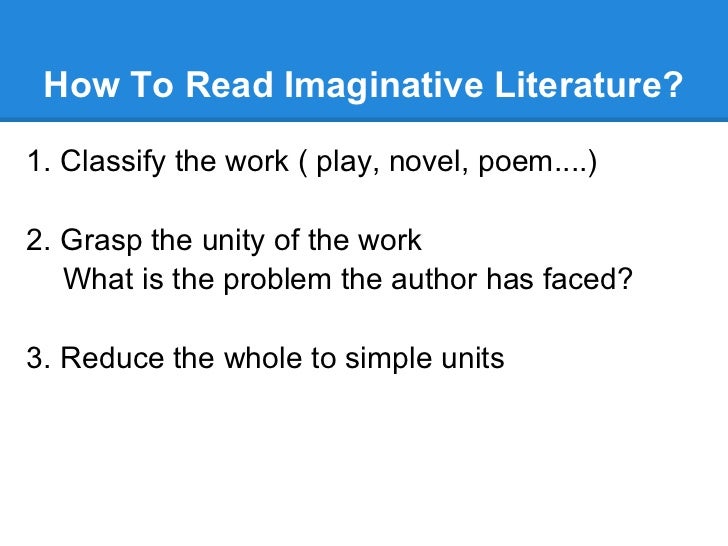 How To Read Imaginative Literature?

1. Classify the work ( play, novel, poem....)

2. Grasp the unity of the work
What is the problem the author has faced?

3. Reduce the whole to simple units